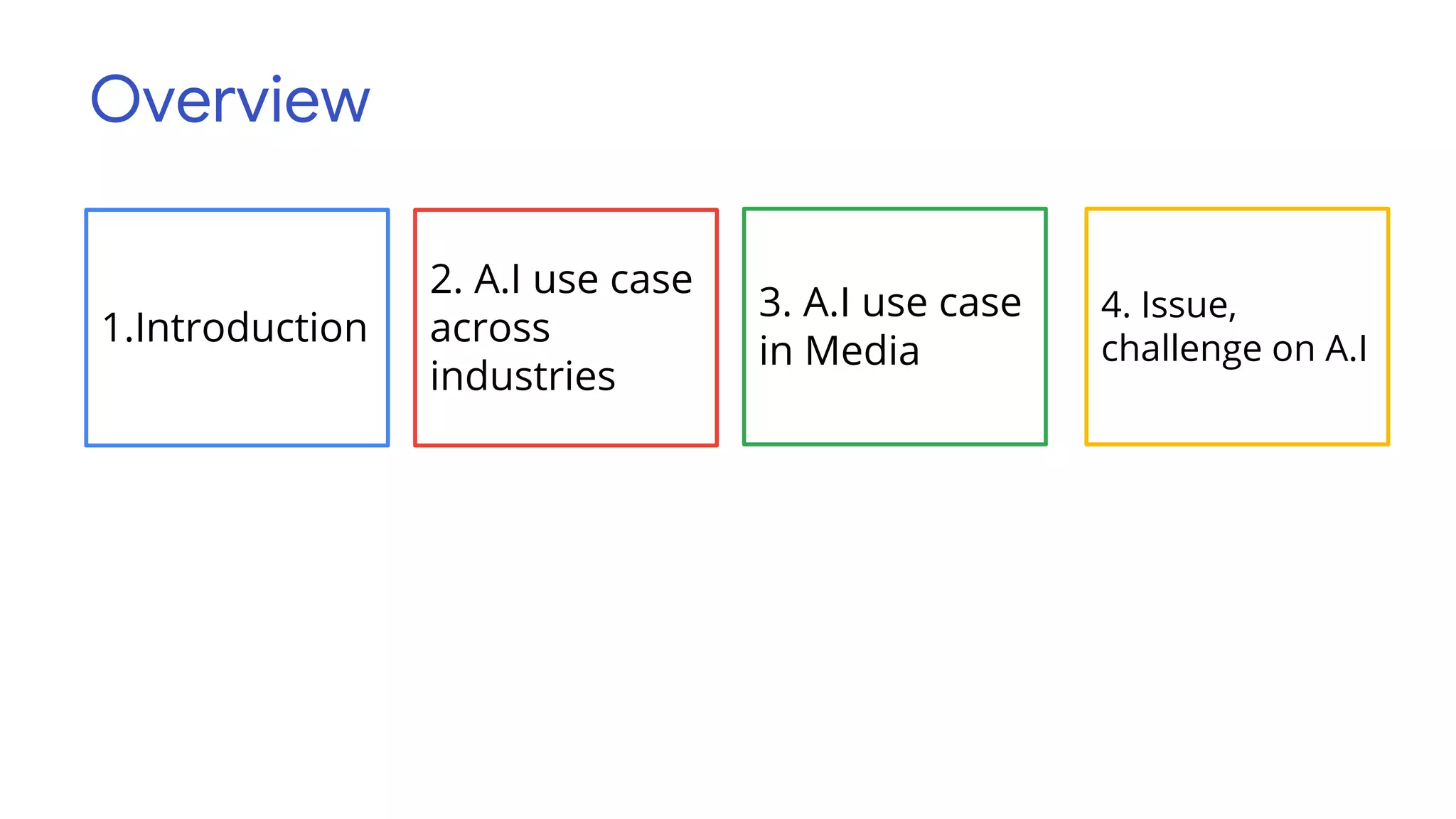 Overview

1.Introduction

2. A.I use case across industries

3. A.I use case in Media

4. Issue, challenge on A.I